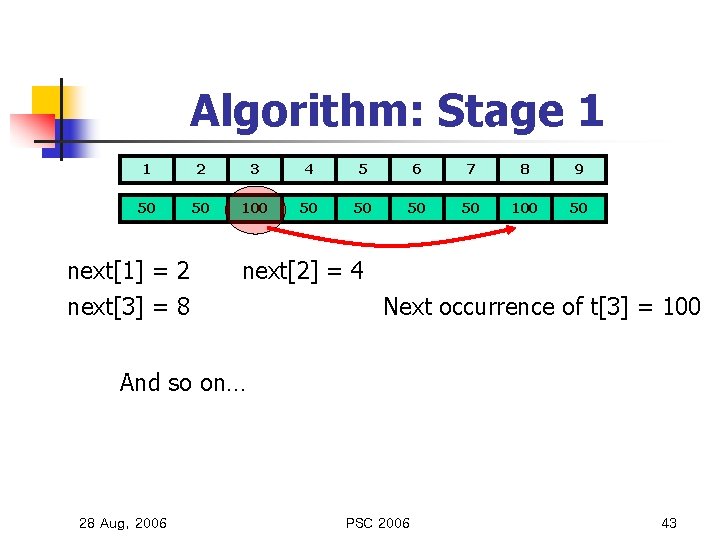 Algorithm: Stage 1

| 1 | 2 | 3 | 4 | 5 | 6 | 7 | 8 | 9 |
|---|---|---|---|---|---|---|---|---|
| 50 | 50 | 100 | 50 | 50 | 50 | 50 | 100 | 50 |

next[1] = 2 next[2] = 4

next[3] = 8 Next occurrence of t[3] = 100

And so on…

28 Aug, 2006 PSC 2006 43